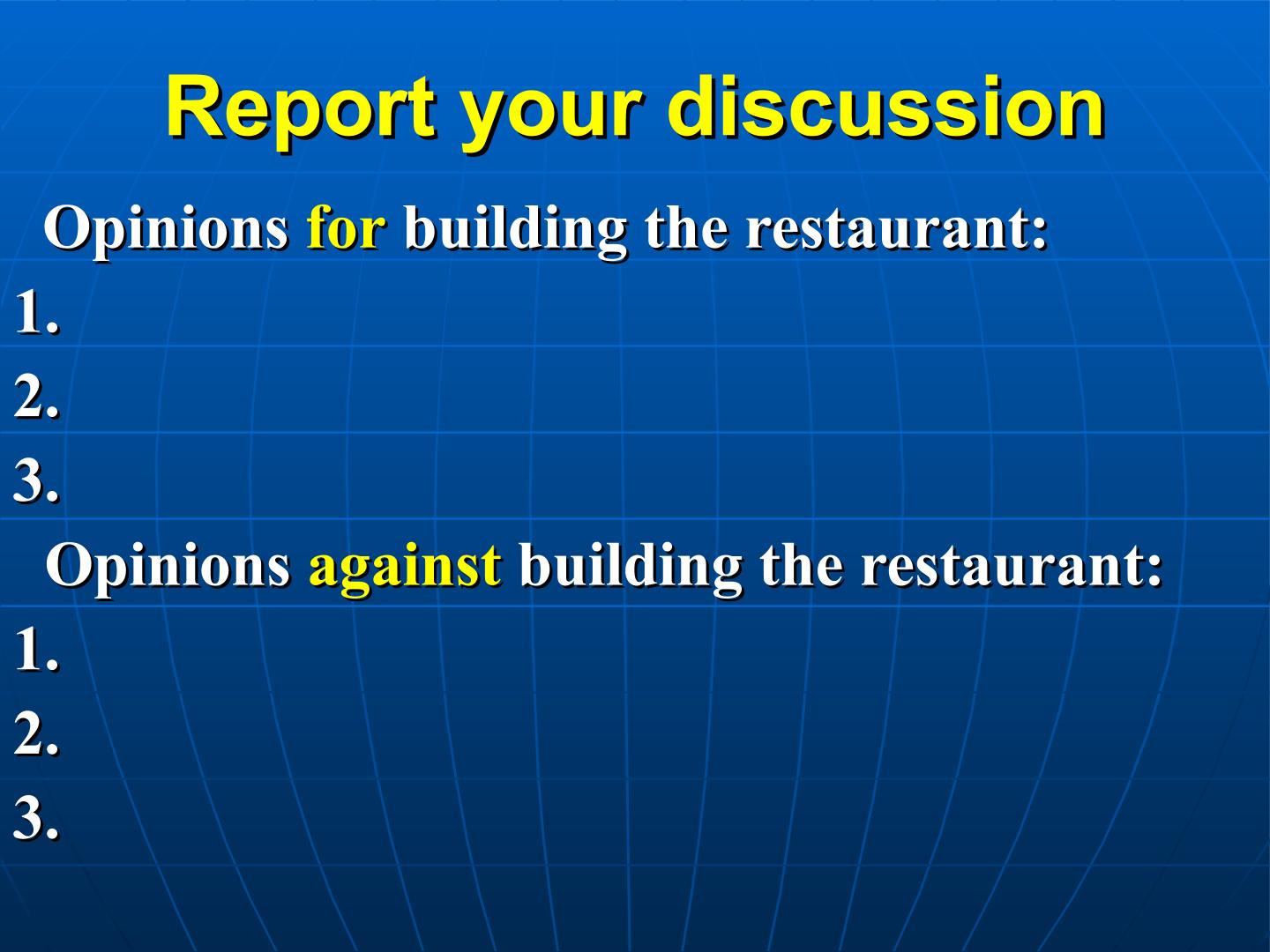 Report your discussion

Opinions for building the restaurant:

1.

2.

3.

Opinions against building the restaurant:

1.

2.

3.